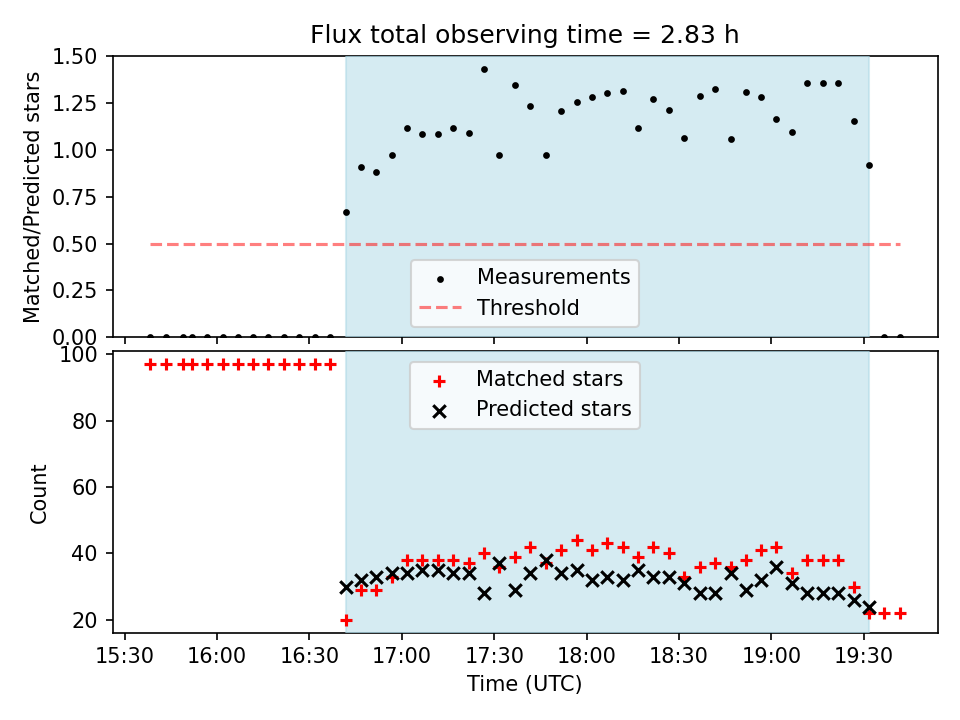 Flux total observing time = 2.83 h

Matched/Predicted stars

1.50
1.25
1.00
0.75
0.50
0.25
0.00

Measurements
Threshold

Count

100
80
60
40
20

Matched stars
Predicted stars

15:30 16:00 16:30 17:00 17:30 18:00 18:30 19:00 19:30

Time (UTC)